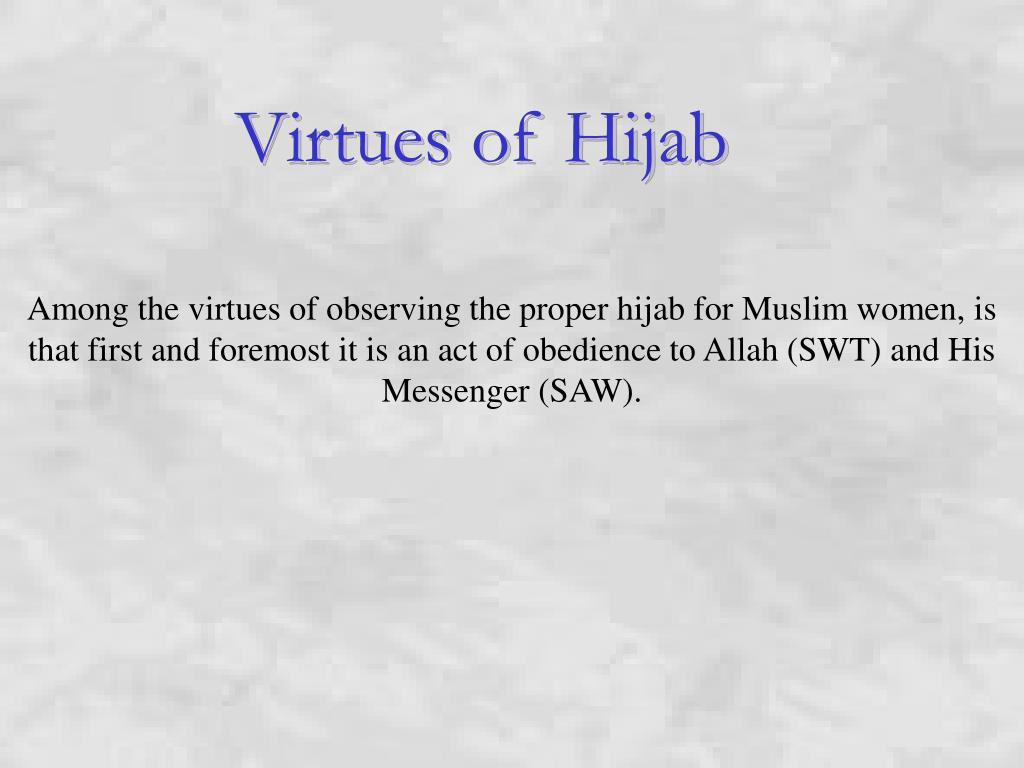 Virtues of Hijab

Among the virtues of observing the proper hijab for Muslim women, is that first and foremost it is an act of obedience to Allah (SWT) and His Messenger (SAW).